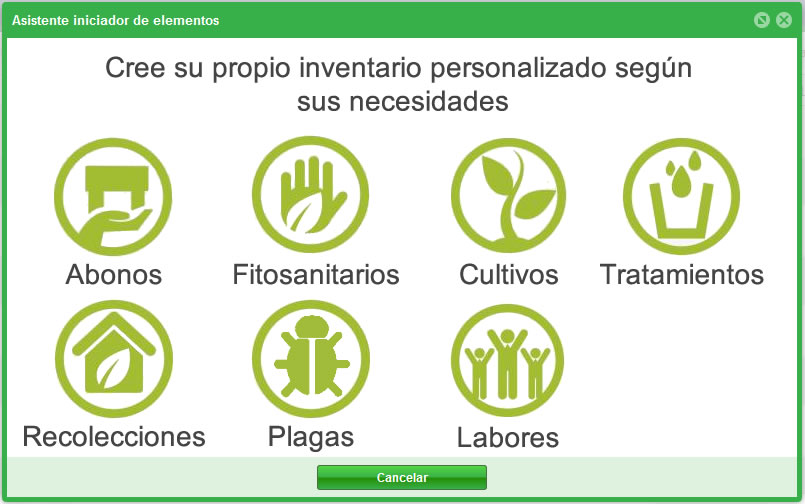 Asistente iniciador de elementos

Cree su propio inventario personalizado según sus necesidades

Abonos

Fitosanitarios

Cultivos

Tratamientos

Recolecciones

Plagas

Labores

Cancelar